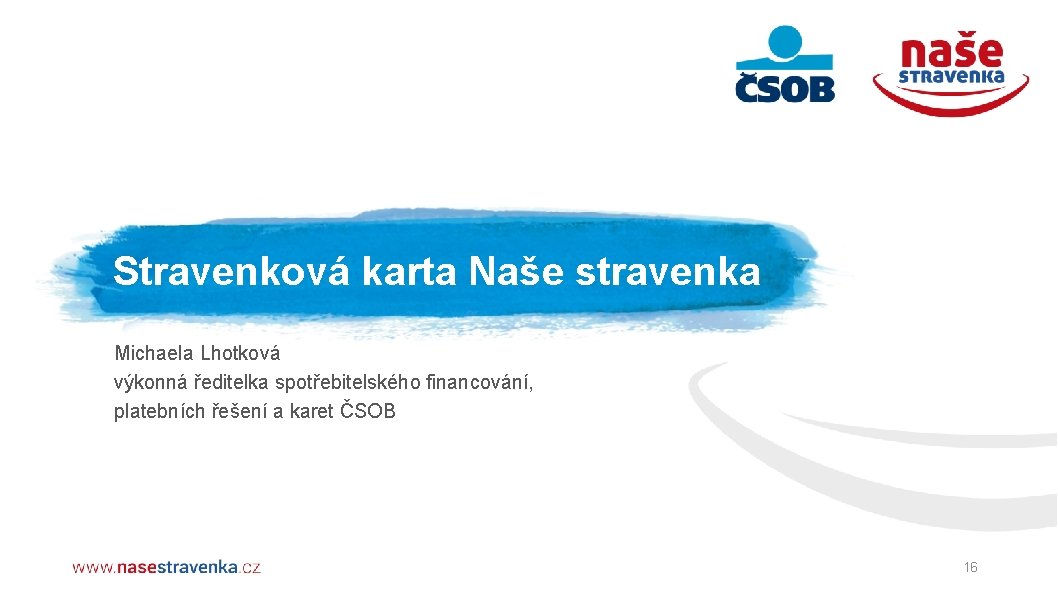 ČSOB

naše
STRAVENKA

Stravenková karta Naše stravenka

Michaela Lhotková
výkonná ředitelka spotřebitelského financování, platebních řešení a karet ČSOB

www.nasestravenka.cz

16